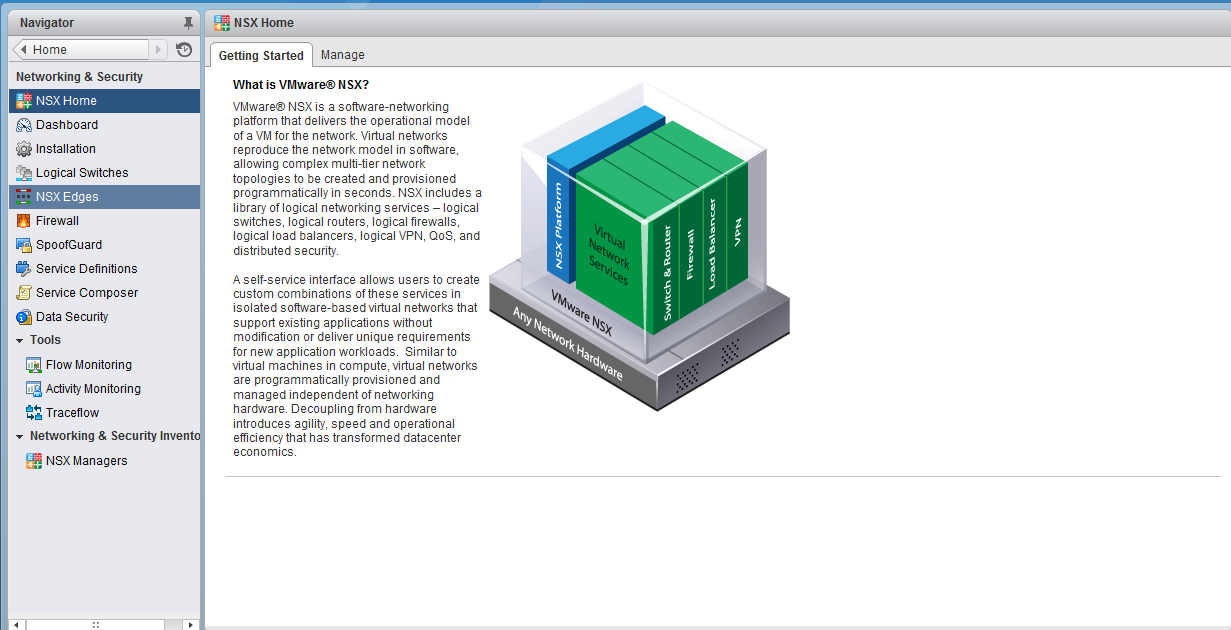 Navigator

Home

Networking & Security

NSX Home

Dashboard

Installation

Logical Switches

NSX Edges

Firewall

SpoofGuard

Service Definitions

Service Composer

Data Security

Tools

Flow Monitoring

Activity Monitoring

Traceflow

Networking & Security Invento

NSX Managers

NSX Home

Getting Started

Manage

What is VMware® NSX?

VMware® NSX is a software-networking platform that delivers the operational model of a VM for the network. Virtual networks reproduce the network model in software, allowing complex multi-tier network topologies to be created and provisioned programmatically in seconds. NSX includes a library of logical networking services – logical switches, logical routers, logical firewalls, logical load balancers, logical VPN, QoS, and distributed security.

A self-service interface allows users to create custom combinations of these services in isolated software-based virtual networks that support existing applications without modification or deliver unique requirements for new application workloads. Similar to virtual machines in compute, virtual networks are programmatically provisioned and managed independent of networking hardware. Decoupling from hardware introduces agility, speed and operational efficiency that has transformed datacenter economics.

NSX Platform

Virtual Network Services

Switch & Router

Firewall

Load Balancer

VPN

VMware NSX

Any Network Hardware